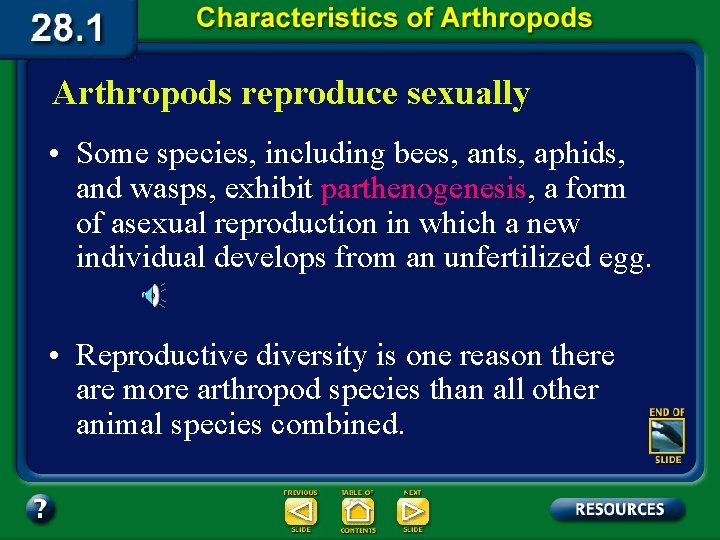 28.1

Characteristics of Arthropods

Arthropods reproduce sexually

• Some species, including bees, ants, aphids, and wasps, exhibit parthenogenesis, a form of asexual reproduction in which a new individual develops from an unfertilized egg.

• Reproductive diversity is one reason there are more arthropod species than all other animal species combined.

END OF SLIDE

?

PREVIOUS SLIDE

TABLE OF CONTENTS

NEXT SLIDE

RESOURCES